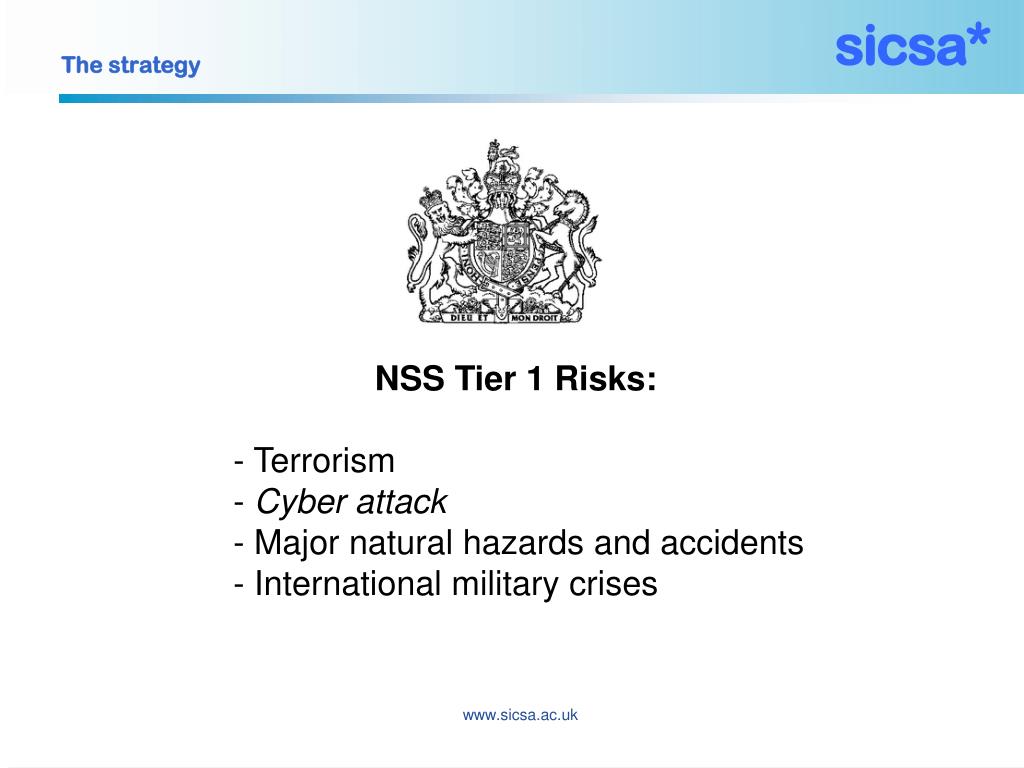 The strategy

sicsa*

DIEU ET MON DROIT

NSS Tier 1 Risks:

- Terrorism
- Cyber attack
- Major natural hazards and accidents
- International military crises

www.sicsa.ac.uk